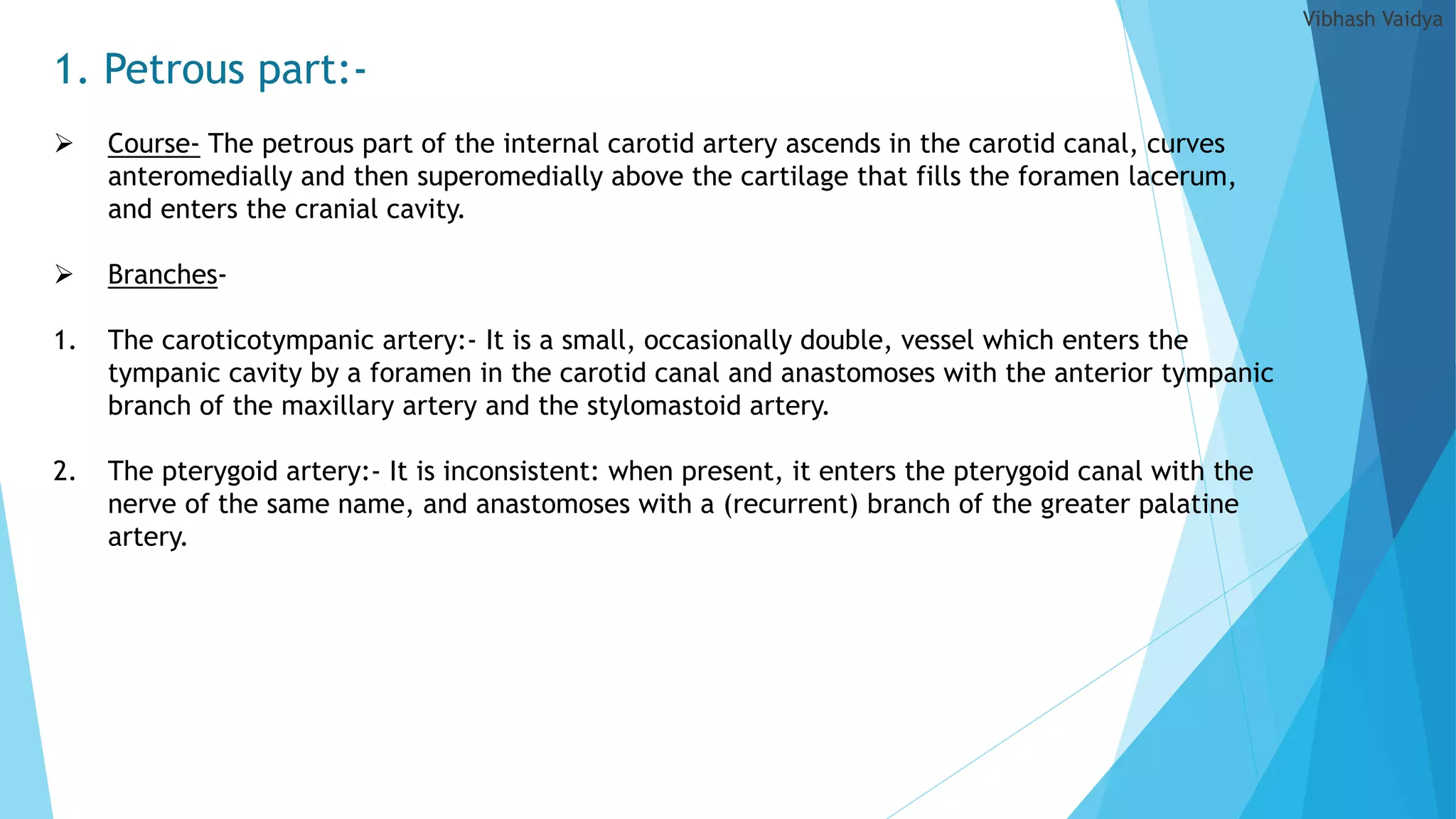 Vibhash Vaidya

1. Petrous part:-

➢ Course- The petrous part of the internal carotid artery ascends in the carotid canal, curves anteromedially and then superomedially above the cartilage that fills the foramen lacerum, and enters the cranial cavity.

➢ Branches-

1. The caroticotympanic artery:- It is a small, occasionally double, vessel which enters the tympanic cavity by a foramen in the carotid canal and anastomoses with the anterior tympanic branch of the maxillary artery and the stylomastoid artery.

2. The pterygoid artery:- It is inconsistent: when present, it enters the pterygoid canal with the nerve of the same name, and anastomoses with a (recurrent) branch of the greater palatine artery.